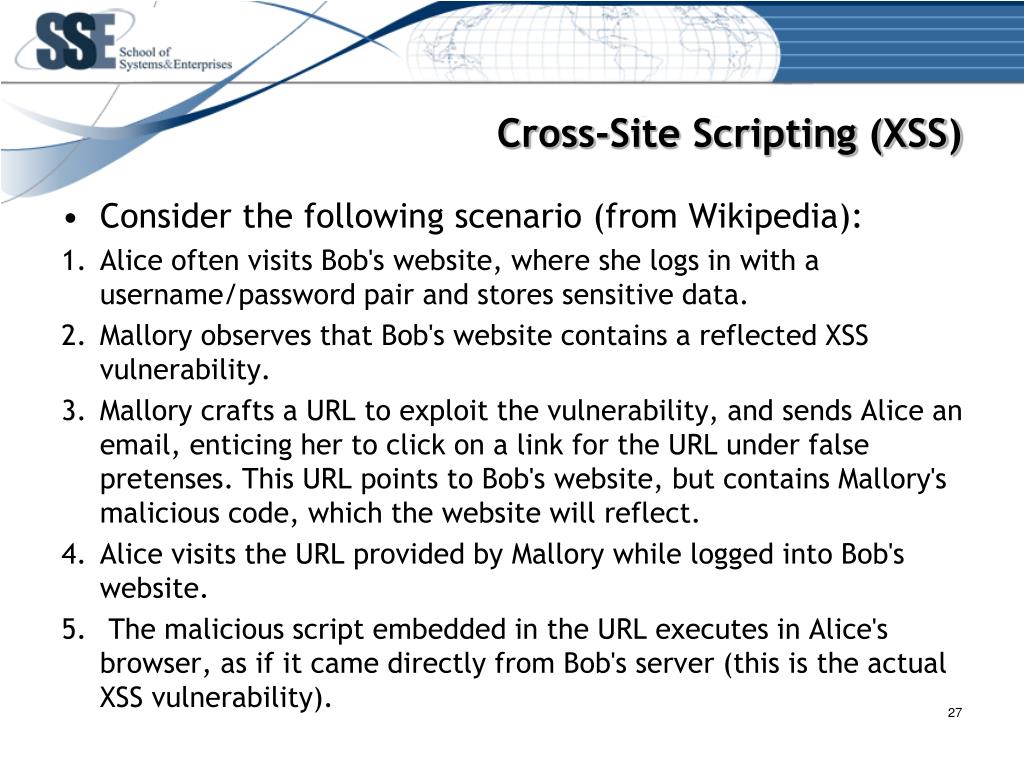 SSE School of Systems&Enterprises

Cross-Site Scripting (XSS)

• Consider the following scenario (from Wikipedia):
1. Alice often visits Bob's website, where she logs in with a username/password pair and stores sensitive data.
2. Mallory observes that Bob's website contains a reflected XSS vulnerability.
3. Mallory crafts a URL to exploit the vulnerability, and sends Alice an email, enticing her to click on a link for the URL under false pretenses. This URL points to Bob's website, but contains Mallory's malicious code, which the website will reflect.
4. Alice visits the URL provided by Mallory while logged into Bob's website.
5. The malicious script embedded in the URL executes in Alice's browser, as if it came directly from Bob's server (this is the actual XSS vulnerability).

27